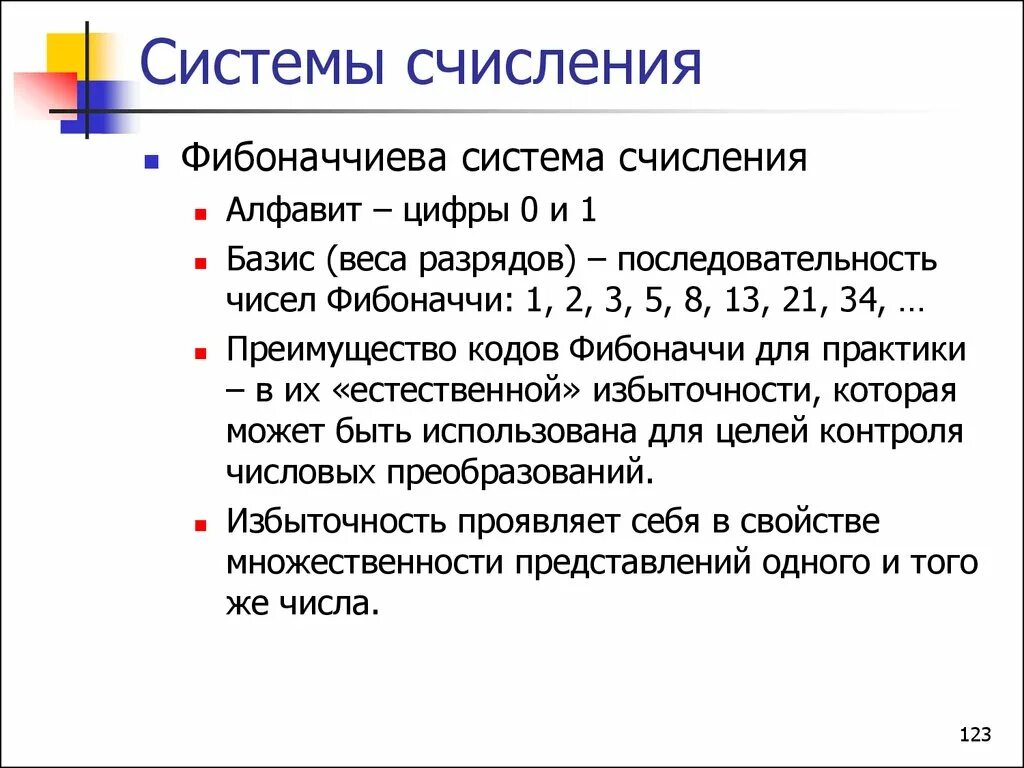 Системы счисления

Фибоначчиева система счисления

Алфавит – цифры 0 и 1

Базис (веса разрядов) – последовательность чисел Фибоначчи: 1, 2, 3, 5, 8, 13, 21, 34, …

Преимущество кодов Фибоначчи для практики – в их «естественной» избыточности, которая может быть использована для целей контроля числовых преобразований.

Избыточность проявляет себя в свойстве множественности представлений одного и того же числа.

123